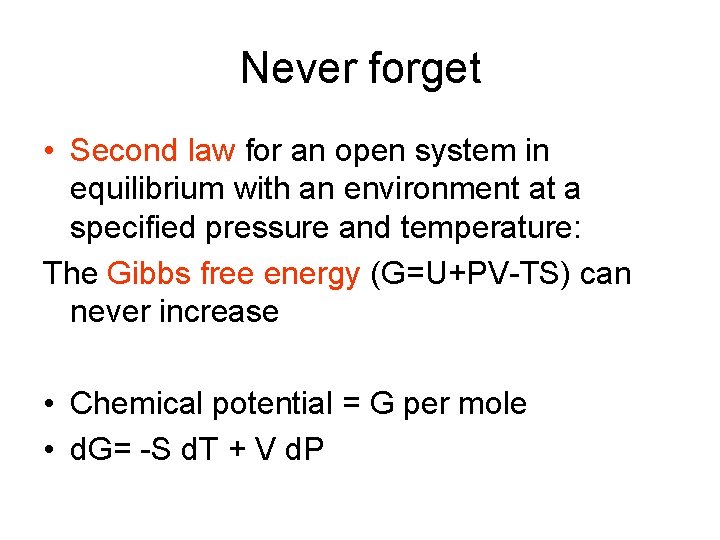 Never forget

• Second law for an open system in equilibrium with an environment at a specified pressure and temperature:

The Gibbs free energy ($G=U+PV-TS$) can never increase

• Chemical potential = G per mole

• $dG= -S\,dT + V\,dP$